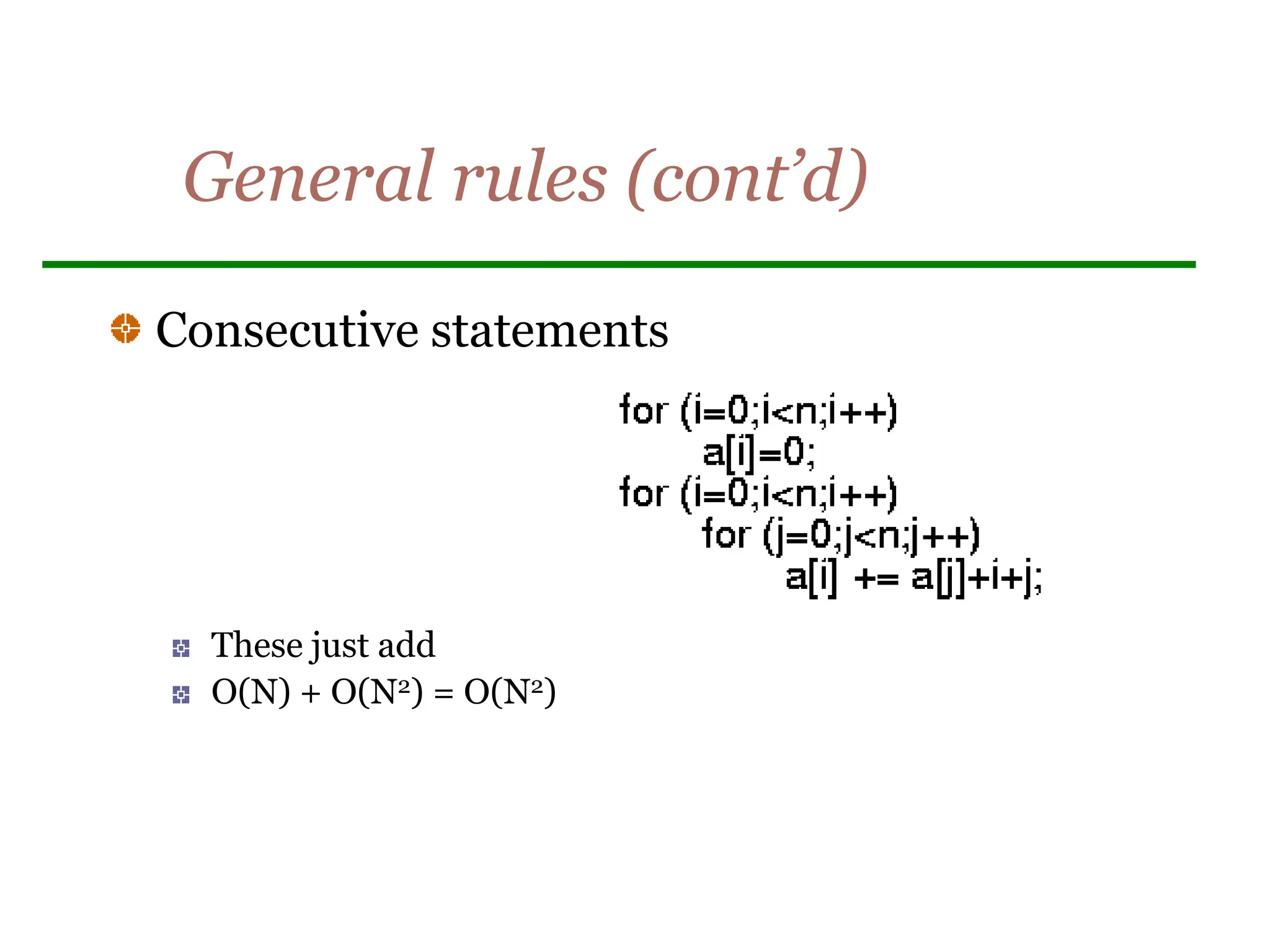 General rules (cont'd)

Consecutive statements

for (i=0;i<n;i++)
a[i]=0;
for (i=0;i<n;i++)
for (j=0;j<n;j++)
a[i] += a[j]+i+j;

These just add

$O(N) + O(N^2) = O(N^2)$